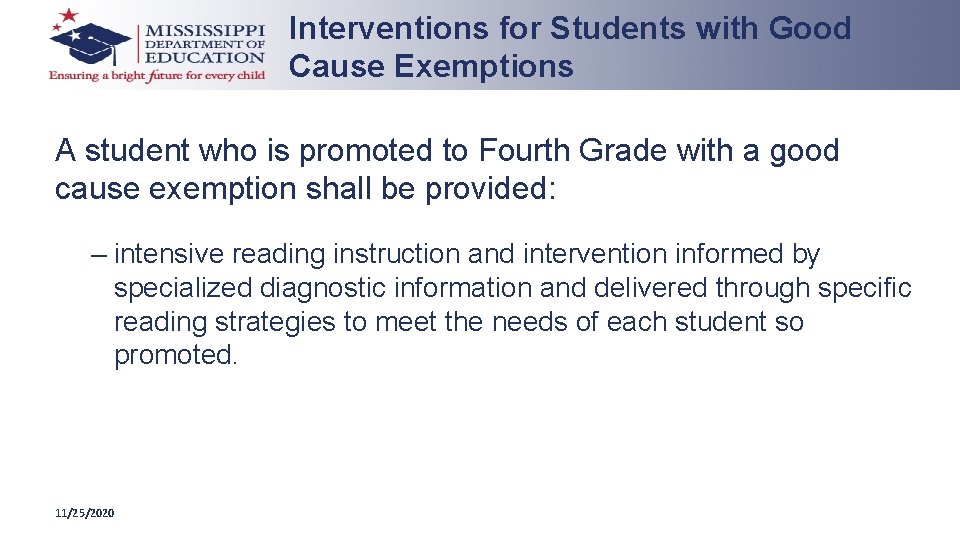 MISSISSIPPI DEPARTMENT OF EDUCATION
Ensuring a bright future for every child

Interventions for Students with Good Cause Exemptions

A student who is promoted to Fourth Grade with a good cause exemption shall be provided:

– intensive reading instruction and intervention informed by specialized diagnostic information and delivered through specific reading strategies to meet the needs of each student so promoted.

11/25/2020